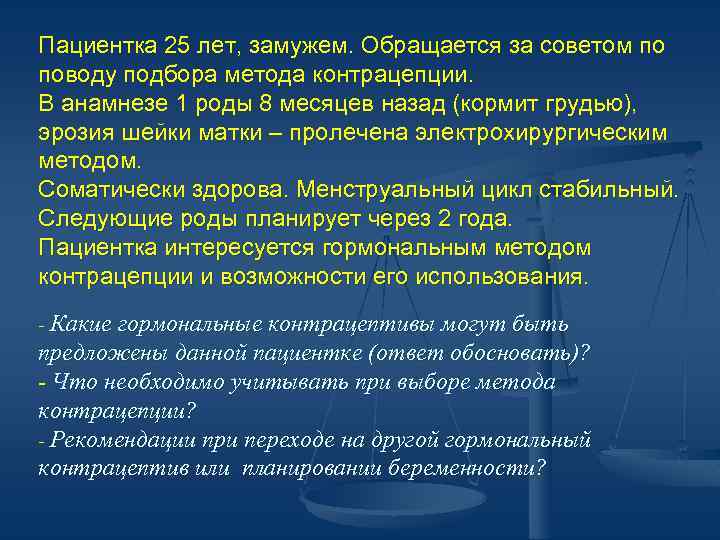 Пациентка 25 лет, замужем. Обращается за советом по поводу подбора метода контрацепции.
В анамнезе 1 роды 8 месяцев назад (кормит грудью), эрозия шейки матки – пролечена электрохирургическим методом.
Соматически здорова. Менструальный цикл стабильный.
Следующие роды планирует через 2 года.
Пациентка интересуется гормональным методом контрацепции и возможности его использования.

- Какие гормональные контрацептивы могут быть предложены данной пациентке (ответ обосновать)?
- Что необходимо учитывать при выборе метода контрацепции?
- Рекомендации при переходе на другой гормональный контрацептив или планировании беременности?